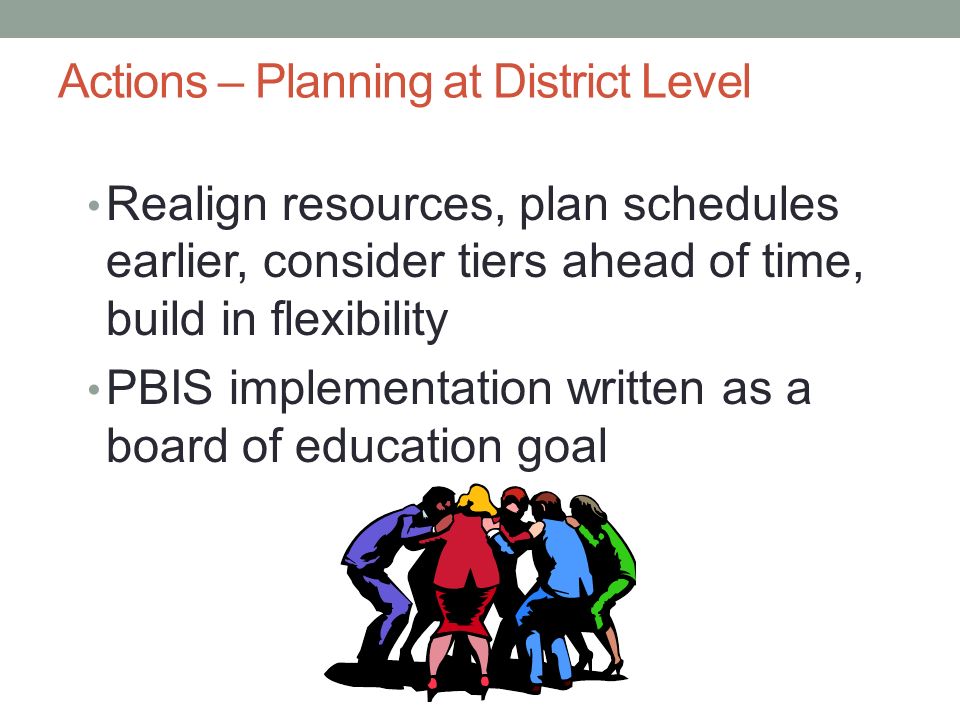 Actions – Planning at District Level

• Realign resources, plan schedules earlier, consider tiers ahead of time, build in flexibility

• PBIS implementation written as a board of education goal